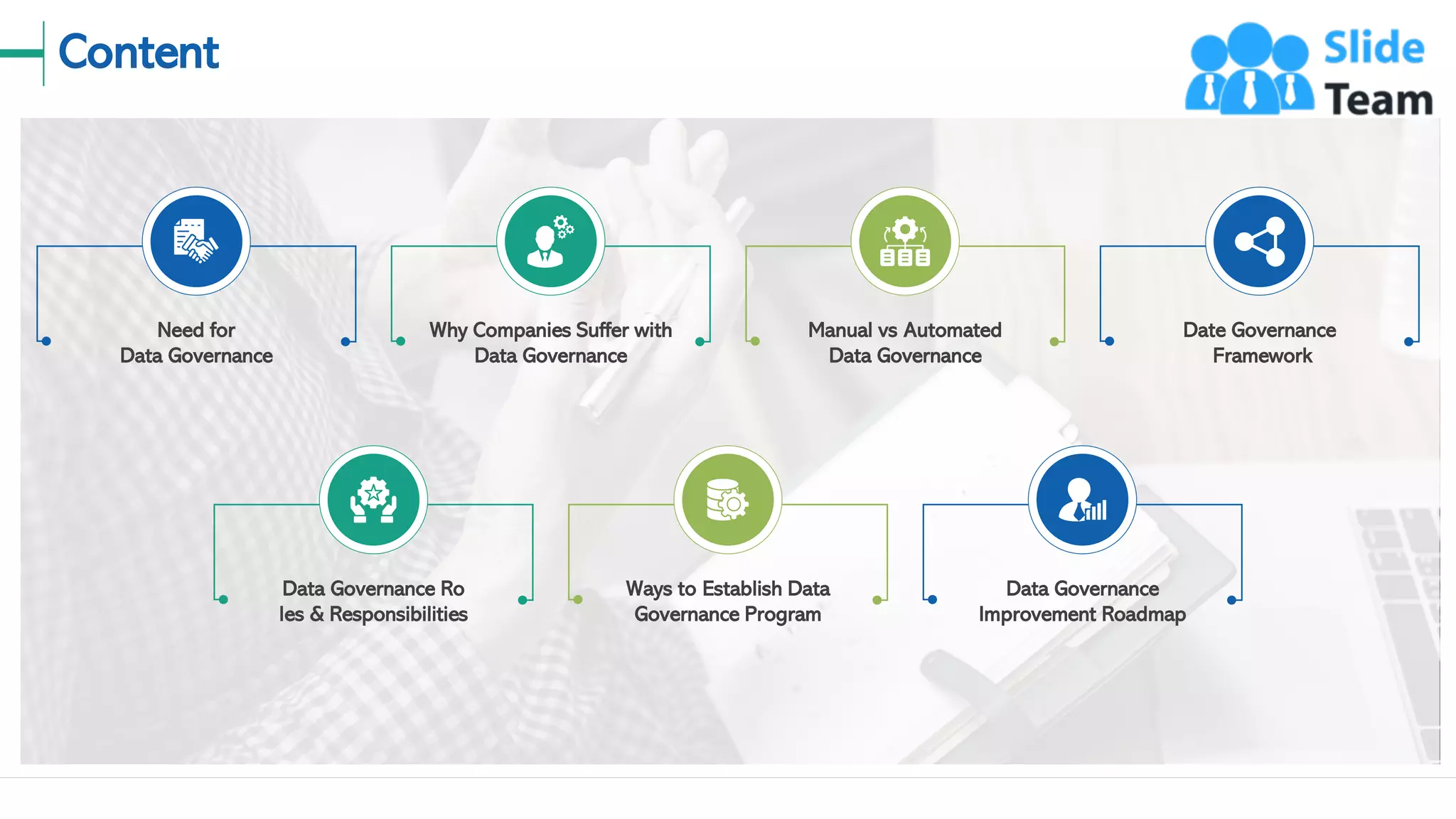 Content

Slide Team

Need for Data Governance

Why Companies Suffer with Data Governance

Manual vs Automated Data Governance

Date Governance Framework

Data Governance Ro les & Responsibilities

Ways to Establish Data Governance Program

Data Governance Improvement Roadmap